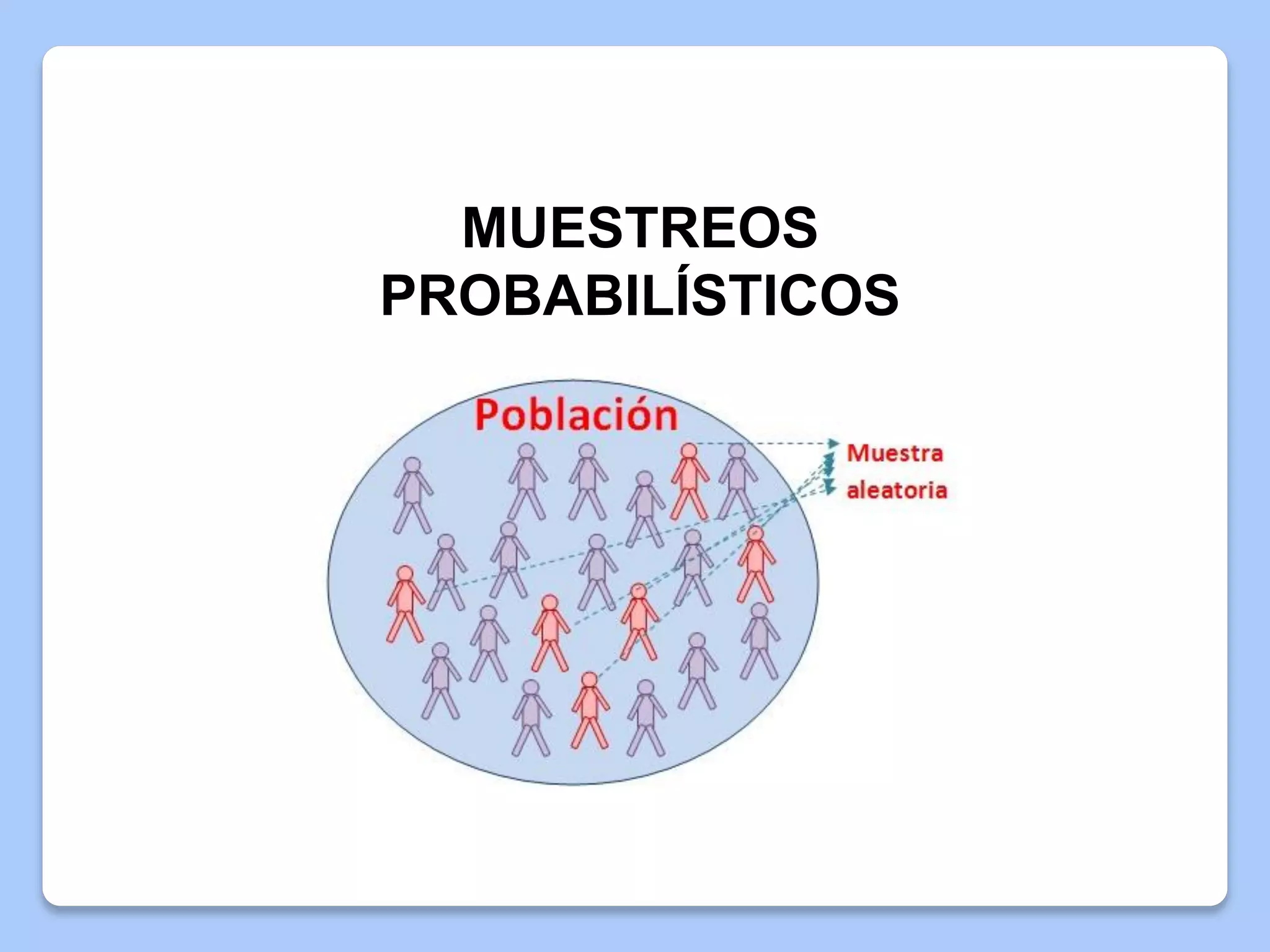 MUESTREOS PROBABILÍSTICOS

Población

Muestra aleatoria